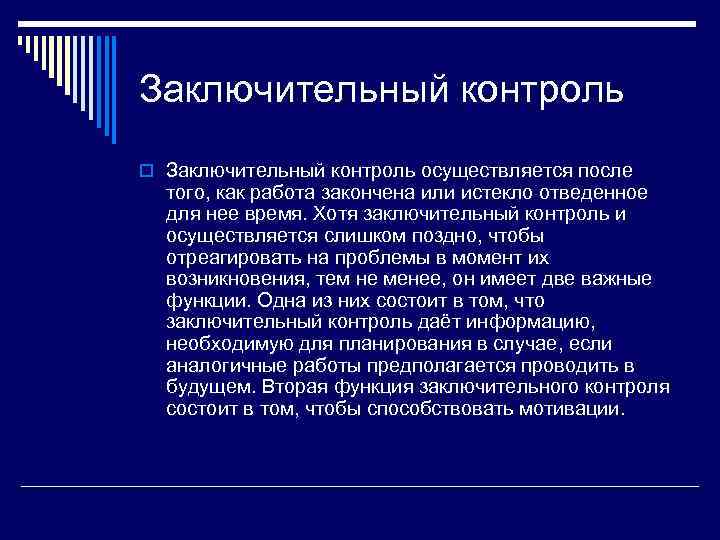 Заключительный контроль

Заключительный контроль осуществляется после того, как работа закончена или истекло отведенное для нее время. Хотя заключительный контроль и осуществляется слишком поздно, чтобы отреагировать на проблемы в момент их возникновения, тем не менее, он имеет две важные функции. Одна из них состоит в том, что заключительный контроль даёт информацию, необходимую для планирования в случае, если аналогичные работы предполагается проводить в будущем. Вторая функция заключительного контроля состоит в том, чтобы способствовать мотивации.